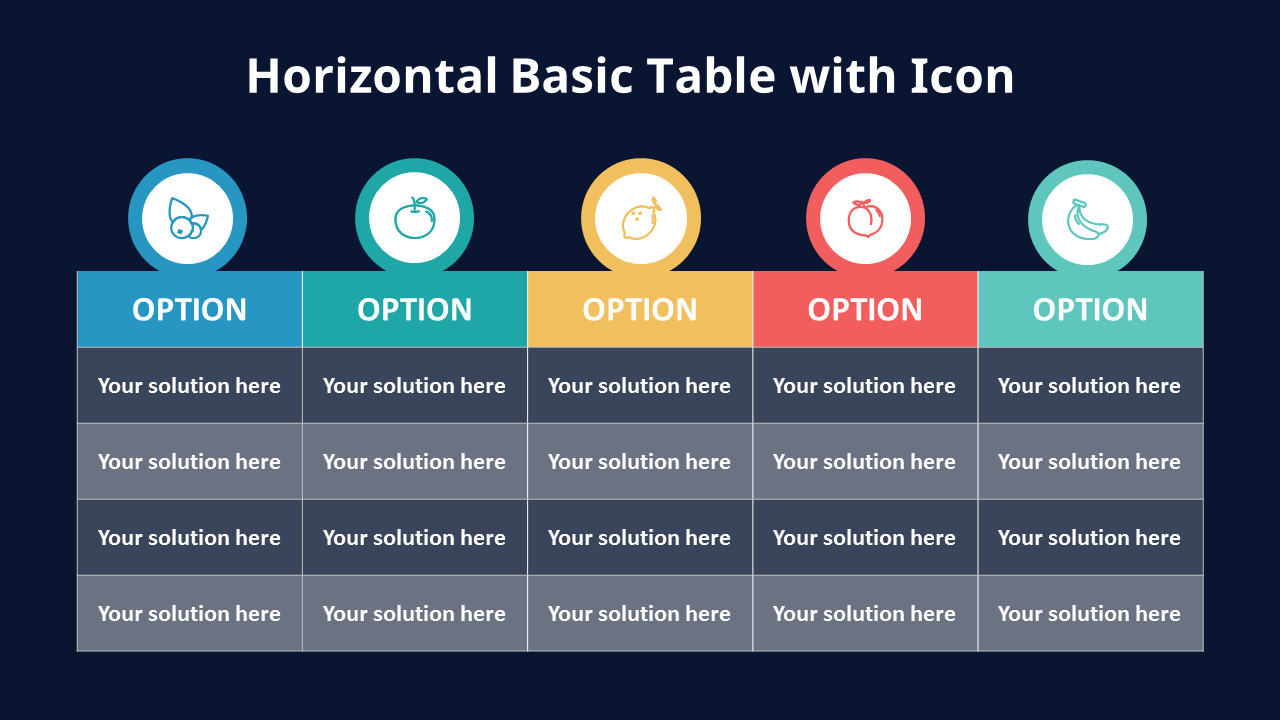 Horizontal Basic Table with Icon

| OPTION | OPTION | OPTION | OPTION | OPTION |
|---|---|---|---|---|
| Your solution here | Your solution here | Your solution here | Your solution here | Your solution here |
| Your solution here | Your solution here | Your solution here | Your solution here | Your solution here |
| Your solution here | Your solution here | Your solution here | Your solution here | Your solution here |
| Your solution here | Your solution here | Your solution here | Your solution here | Your solution here |